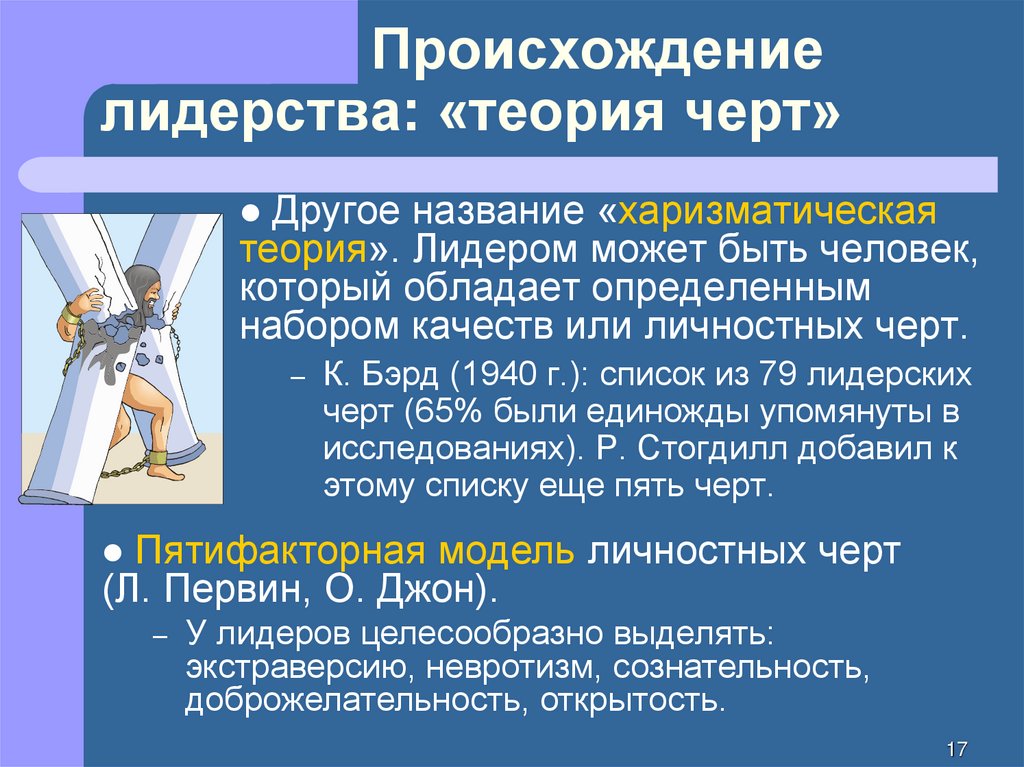 Происхождение лидерства: «теория черт»

● Другое название «харизматическая теория». Лидером может быть человек, который обладает определенным набором качеств или личностных черт.

– К. Бэрд (1940 г.): список из 79 лидерских черт (65% были единожды упомянуты в исследованиях). Р. Стогдилл добавил к этому списку еще пять черт.

● Пятифакторная модель личностных черт (Л. Первин, О. Джон).

– У лидеров целесообразно выделять: экстраверсию, невротизм, сознательность, доброжелательность, открытость.

17